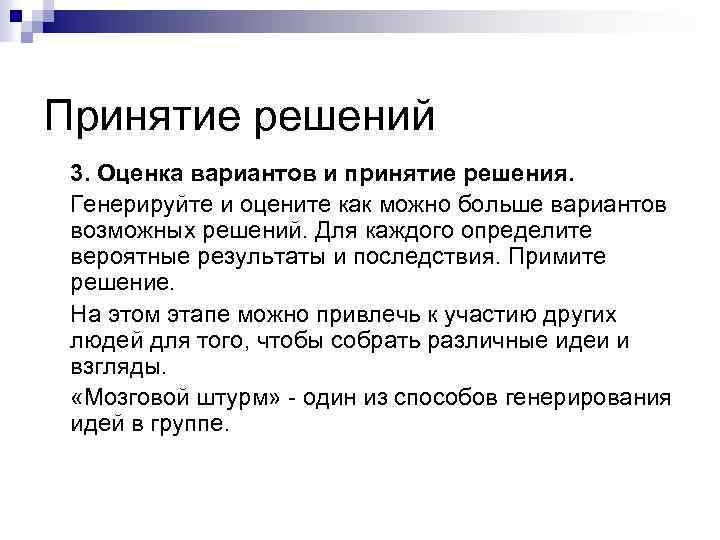 Принятие решений

3. Оценка вариантов и принятие решения.

Генерируйте и оцените как можно больше вариантов возможных решений. Для каждого определите вероятные результаты и последствия. Примите решение.

На этом этапе можно привлечь к участию других людей для того, чтобы собрать различные идеи и взгляды.

«Мозговой штурм» - один из способов генерирования идей в группе.